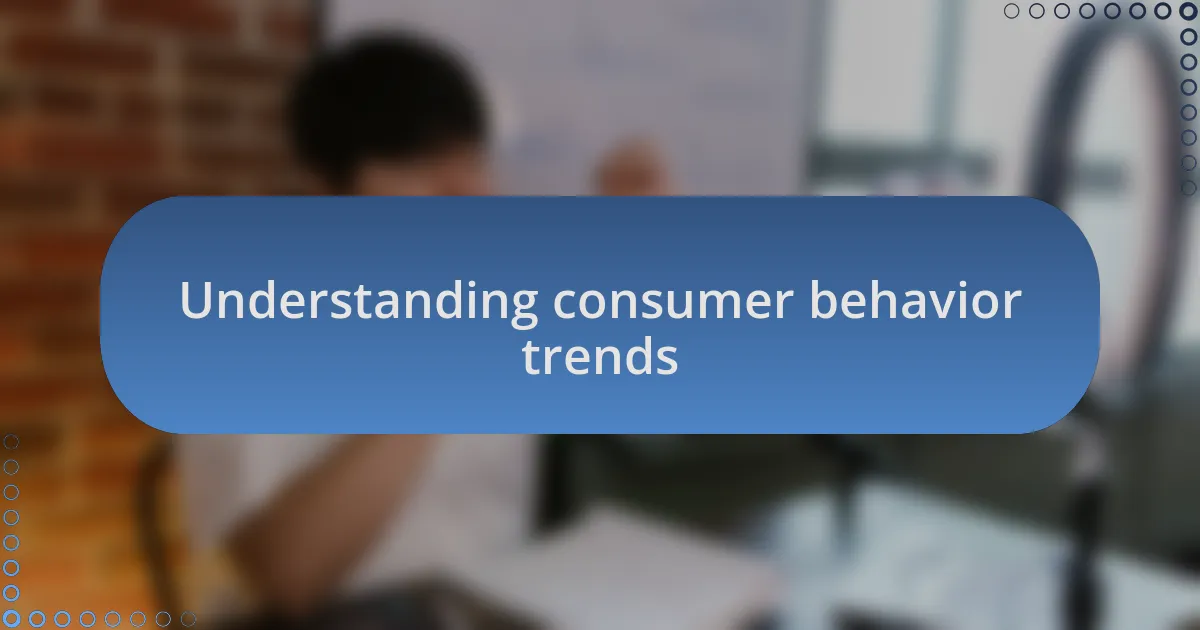 Understanding consumer behavior trends